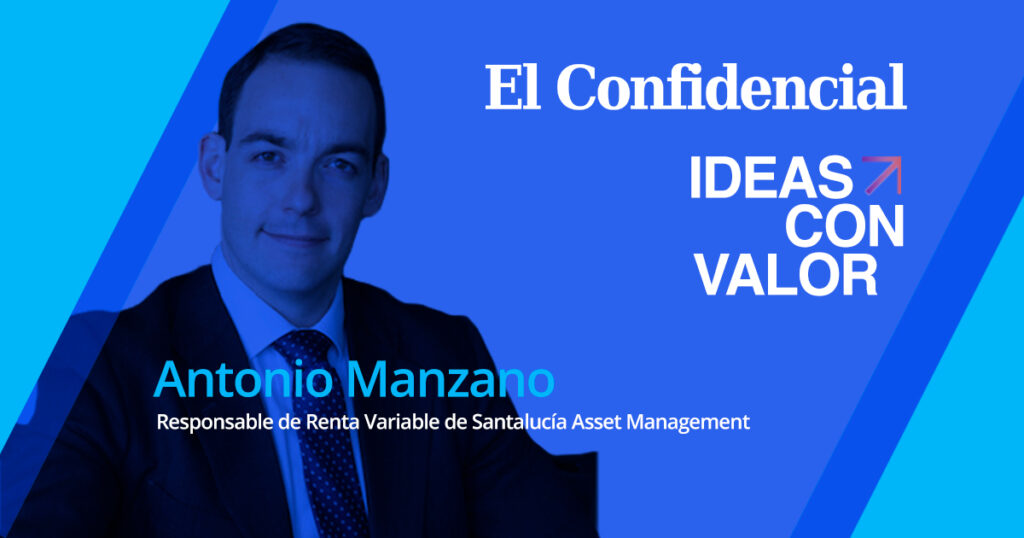 El Confidencial

IDEAS CON VALOR

Antonio Manzano

Responsable de Renta Variable de Santalucía Asset Management